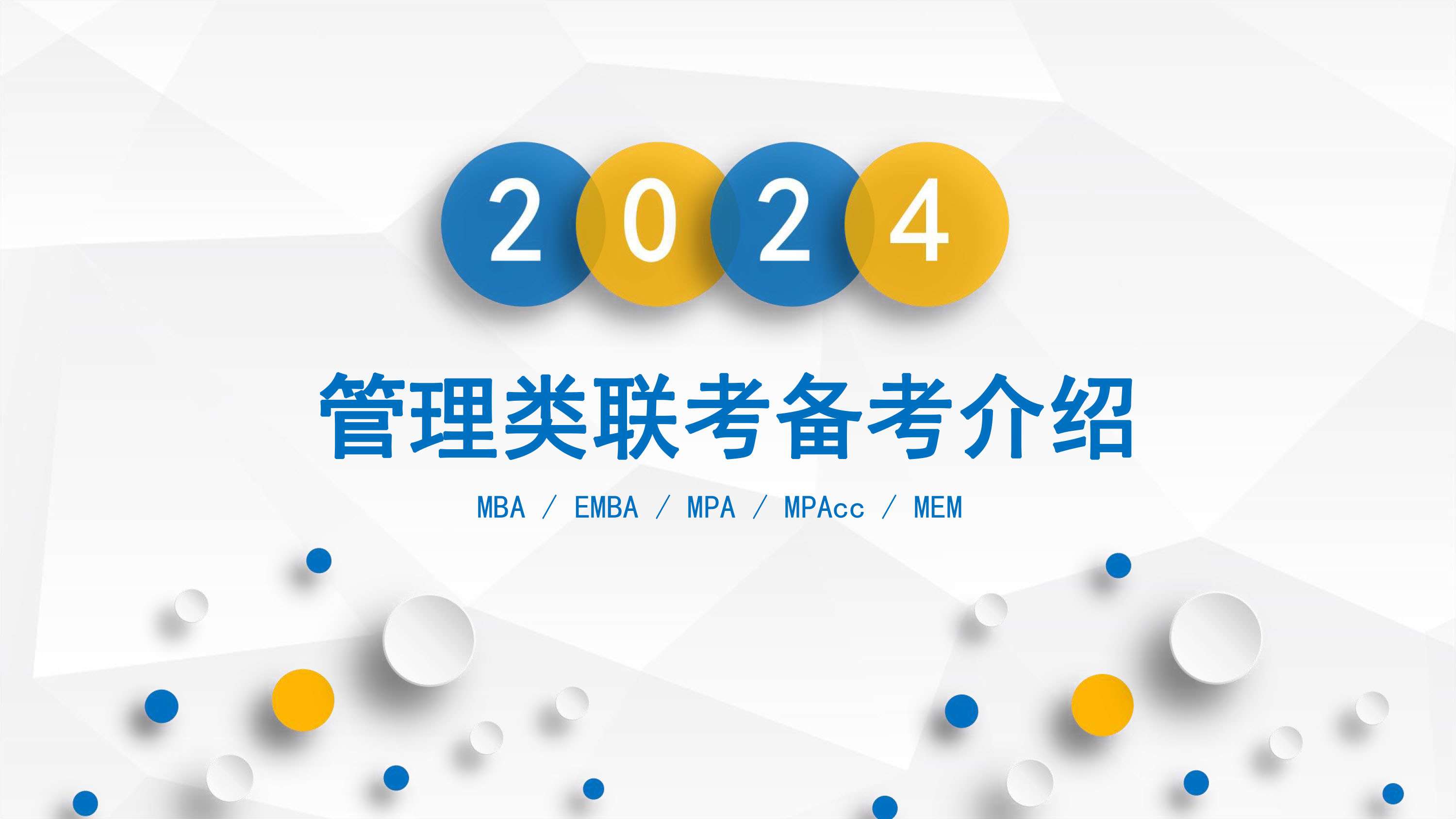 2024

管理类联考备考介绍

MBA / EMBA / MPA / MPAcc / MEM